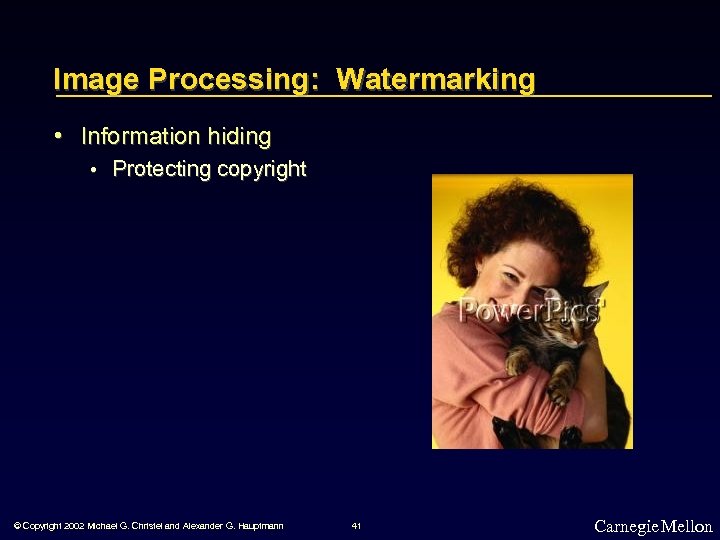 Image Processing: Watermarking

• Information hiding
 • Protecting copyright

PowerPics

© Copyright 2002 Michael G. Christel and Alexander G. Hauptmann 41 Carnegie Mellon